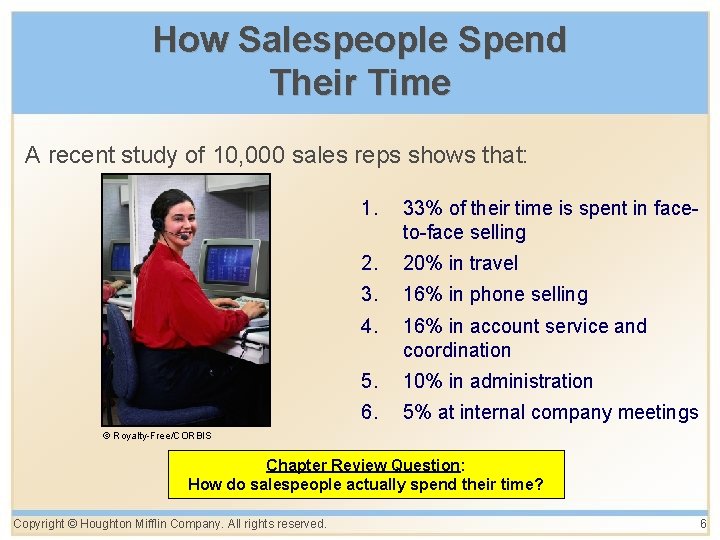 How Salespeople Spend Their Time

A recent study of 10,000 sales reps shows that:

© Royalty-Free/CORBIS

1. 33% of their time is spent in face-to-face selling
2. 20% in travel
3. 16% in phone selling
4. 16% in account service and coordination
5. 10% in administration
6. 5% at internal company meetings

Chapter Review Question:
How do salespeople actually spend their time?

Copyright © Houghton Mifflin Company. All rights reserved.

6